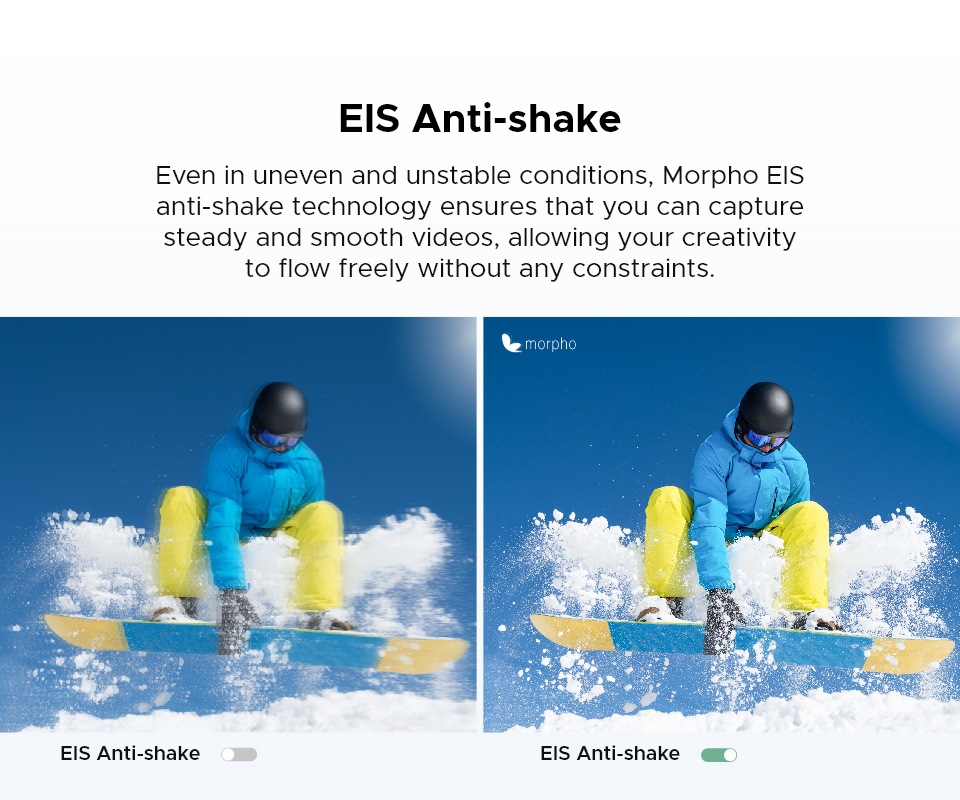 EIS Anti-shake

Even in uneven and unstable conditions, Morpho EIS anti-shake technology ensures that you can capture steady and smooth videos, allowing your creativity to flow freely without any constraints.

morpho

EIS Anti-shake

EIS Anti-shake